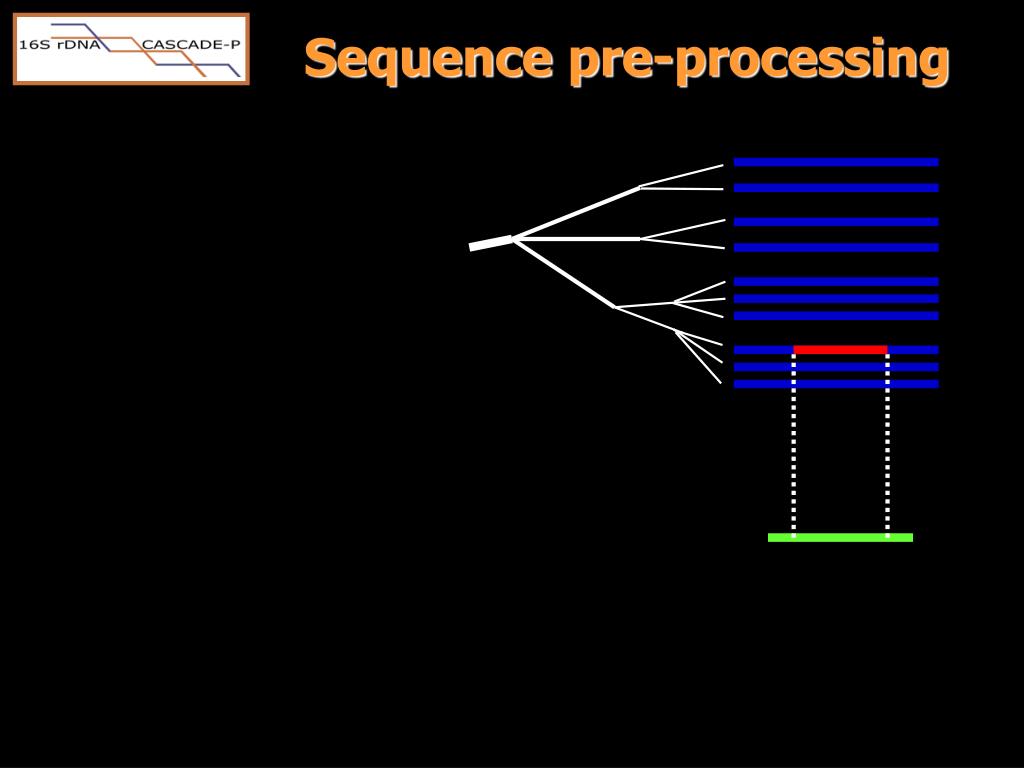 16S rDNA CASCADE-P

Sequence pre-processing